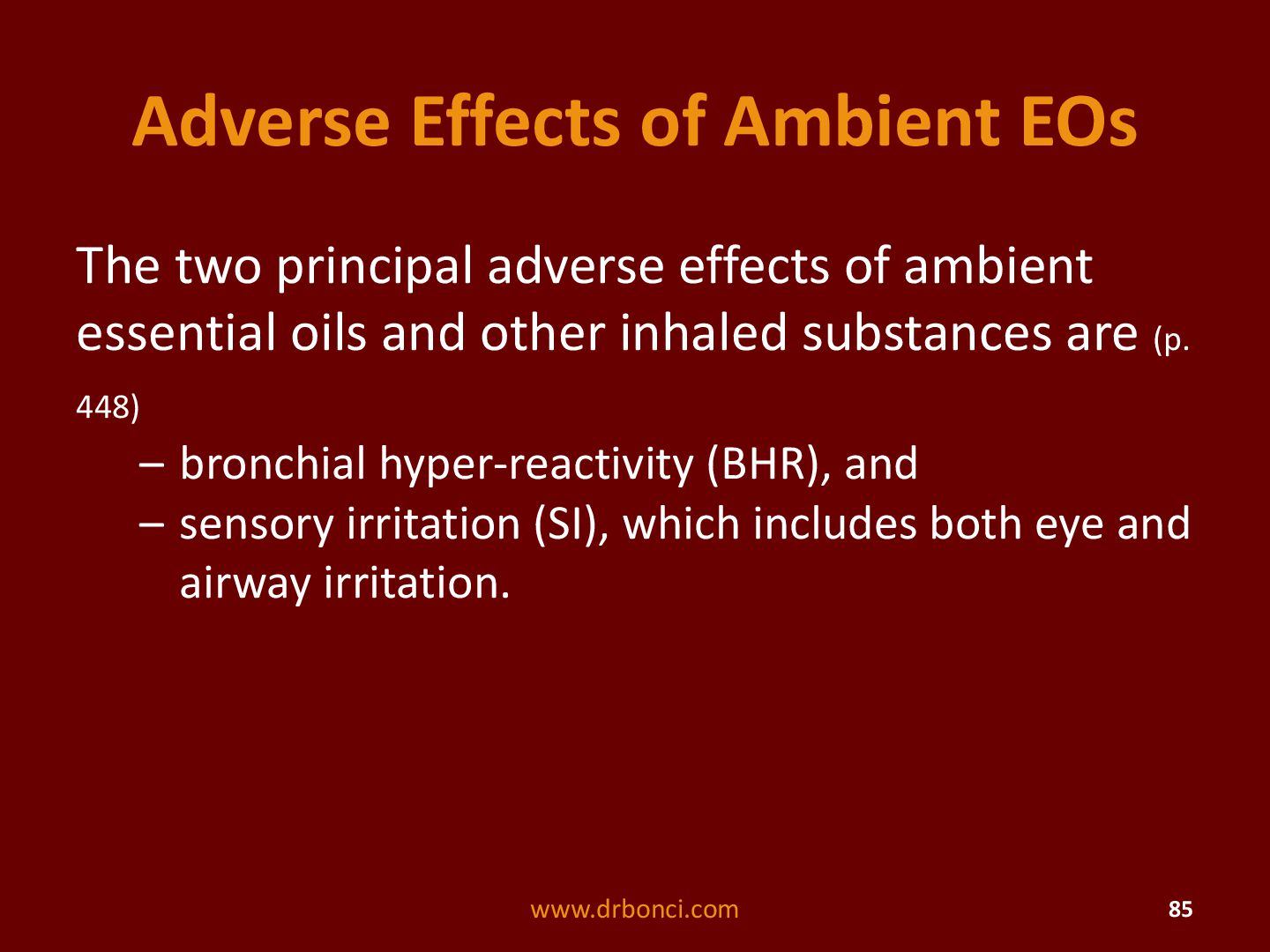 Adverse Effects of Ambient EOs

The two principal adverse effects of ambient essential oils and other inhaled substances are (p. 448)

– bronchial hyper-reactivity (BHR), and
– sensory irritation (SI), which includes both eye and airway irritation.

www.drbonci.com

85